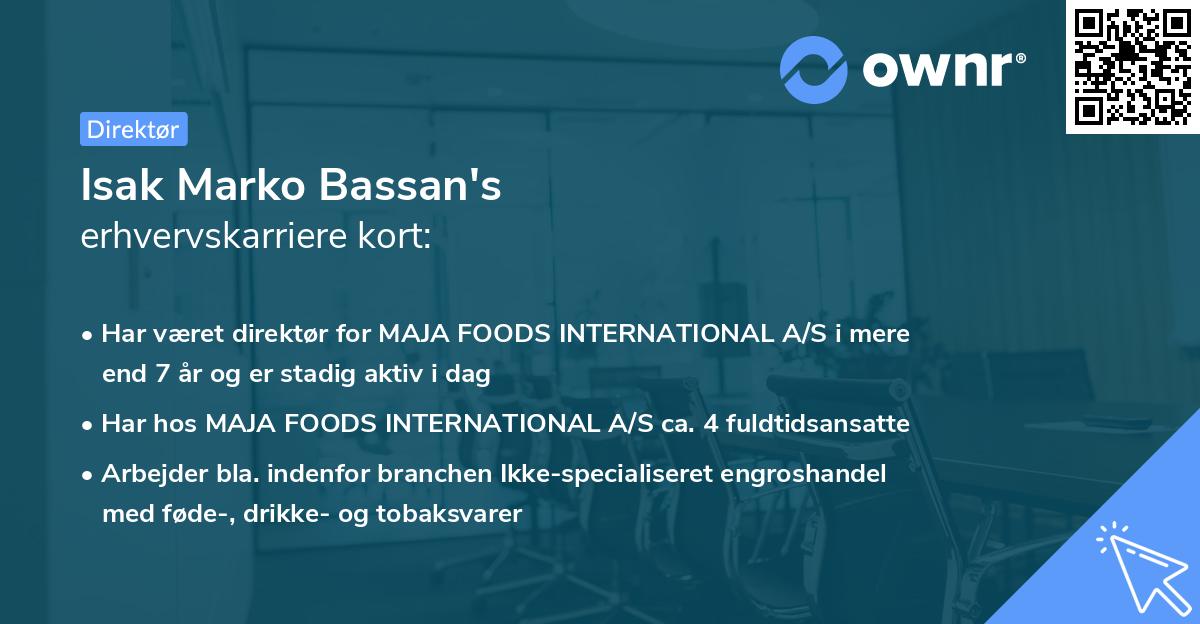 ownr®

Direktør

Isak Marko Bassan's
erhvervskarriere kort:

• Har været direktør for MAJA FOODS INTERNATIONAL A/S i mere end 7 år og er stadig aktiv i dag

• Har hos MAJA FOODS INTERNATIONAL A/S ca. 4 fuldtidsansatte

• Arbejder bla. indenfor branchen Ikke-specialiseret engroshandel med føde-, drikke- og tobaksvarer